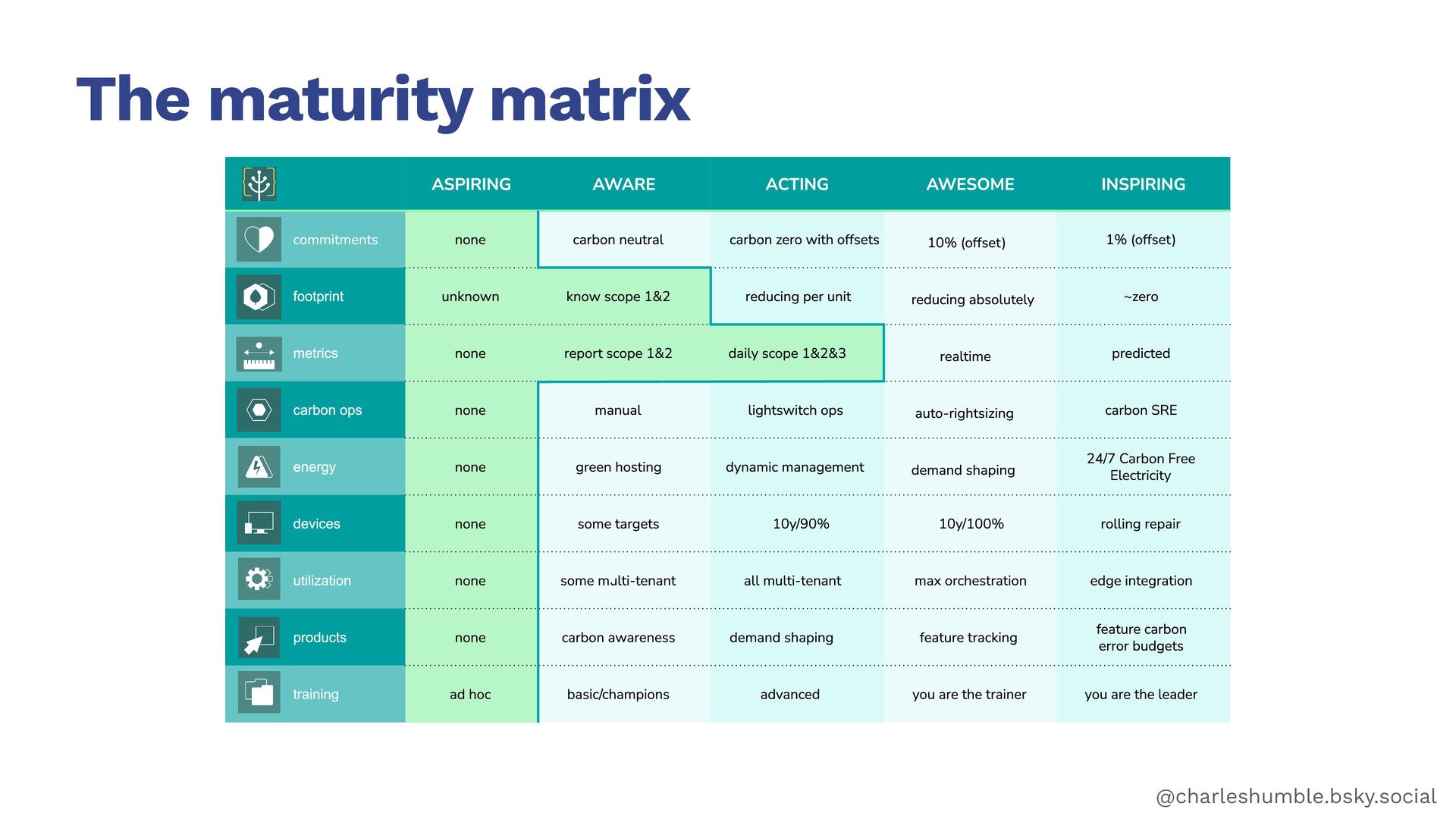 The maturity matrix

| | ASPIRING | AWARE | ACTING | AWESOME | INSPIRING |
|---|---|---|---|---|---|
| commitments | none | carbon neutral | carbon zero with offsets | 10% (offset) | 1% (offset) |
| footprint | unknown | know scope 1&2 | reducing per unit | reducing absolutely | ~zero |
| metrics | none | report scope 1&2 | daily scope 1&2&3 | realtime | predicted |
| carbon ops | none | manual | lightswitch ops | auto-rightsizing | carbon SRE |
| energy | none | green hosting | dynamic management | demand shaping | 24/7 Carbon Free Electricity |
| devices | none | some targets | 10y/90% | 10y/100% | rolling repair |
| utilization | none | some multi-tenant | all multi-tenant | max orchestration | edge integration |
| products | none | carbon awareness | demand shaping | feature tracking | feature carbon error budgets |
| training | ad hoc | basic/champions | advanced | you are the trainer | you are the leader |

@charleshumble.bsky.social